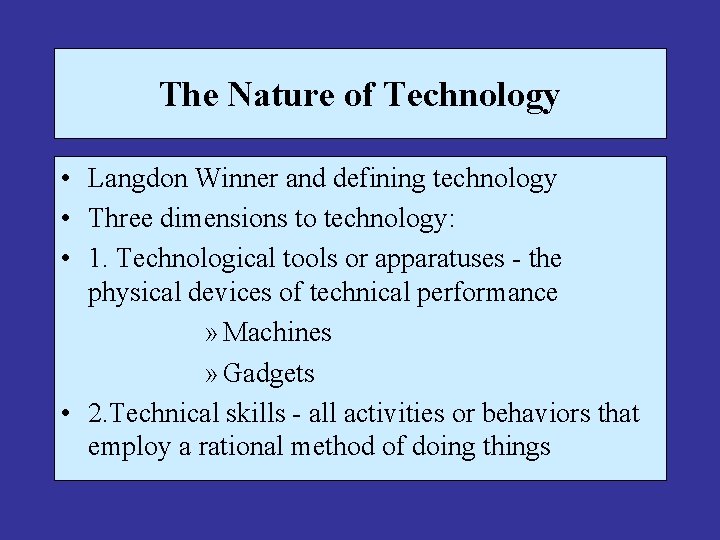 The Nature of Technology

• Langdon Winner and defining technology
• Three dimensions to technology:
• 1. Technological tools or apparatuses - the physical devices of technical performance
» Machines
» Gadgets
• 2.Technical skills - all activities or behaviors that employ a rational method of doing things